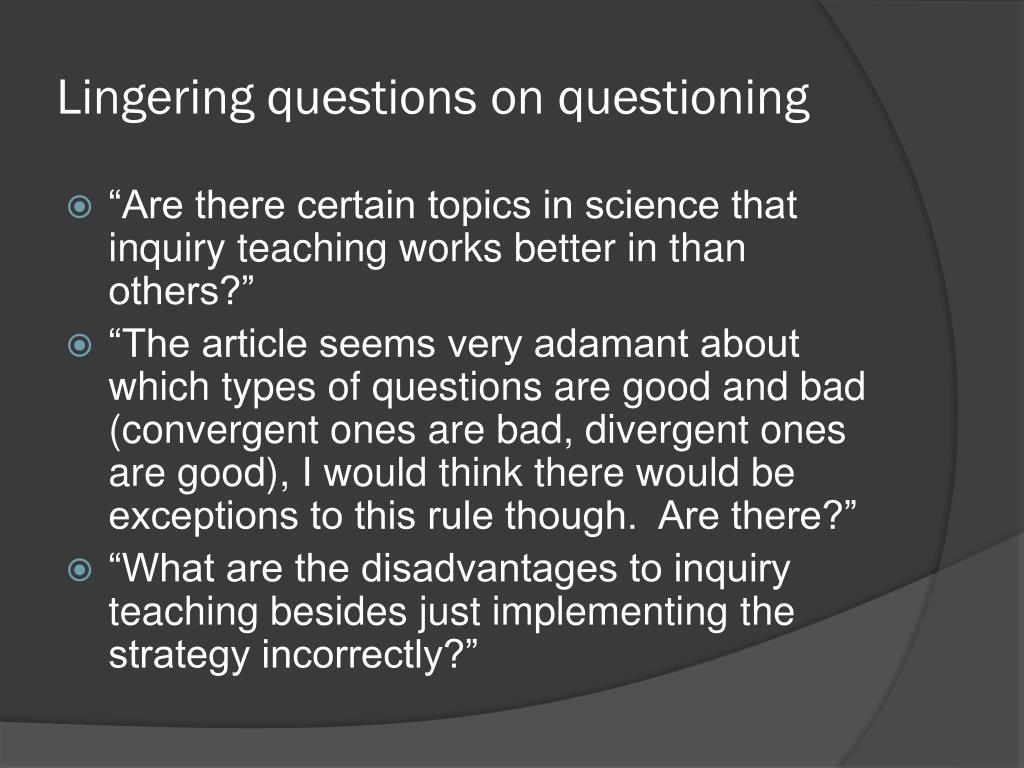 Lingering questions on questioning

“Are there certain topics in science that inquiry teaching works better in than others?”

“The article seems very adamant about which types of questions are good and bad (convergent ones are bad, divergent ones are good), I would think there would be exceptions to this rule though.  Are there?”

“What are the disadvantages to inquiry teaching besides just implementing the strategy incorrectly?”